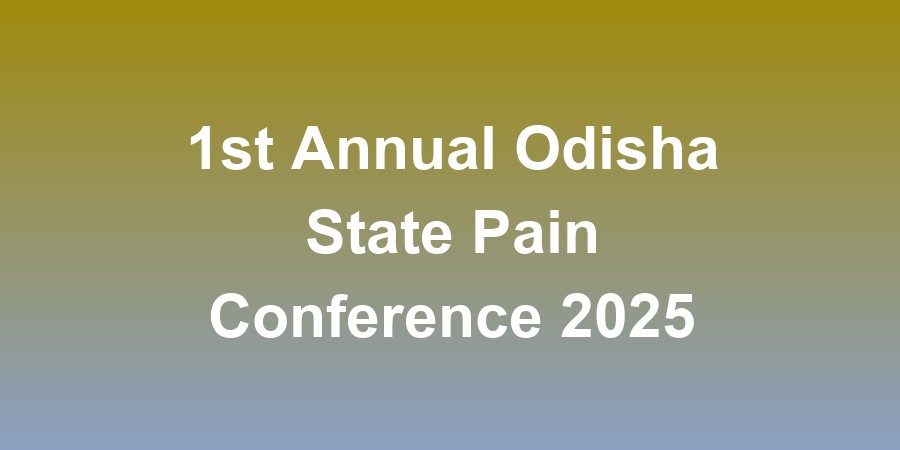 1st Annual Odisha State Pain Conference 2025